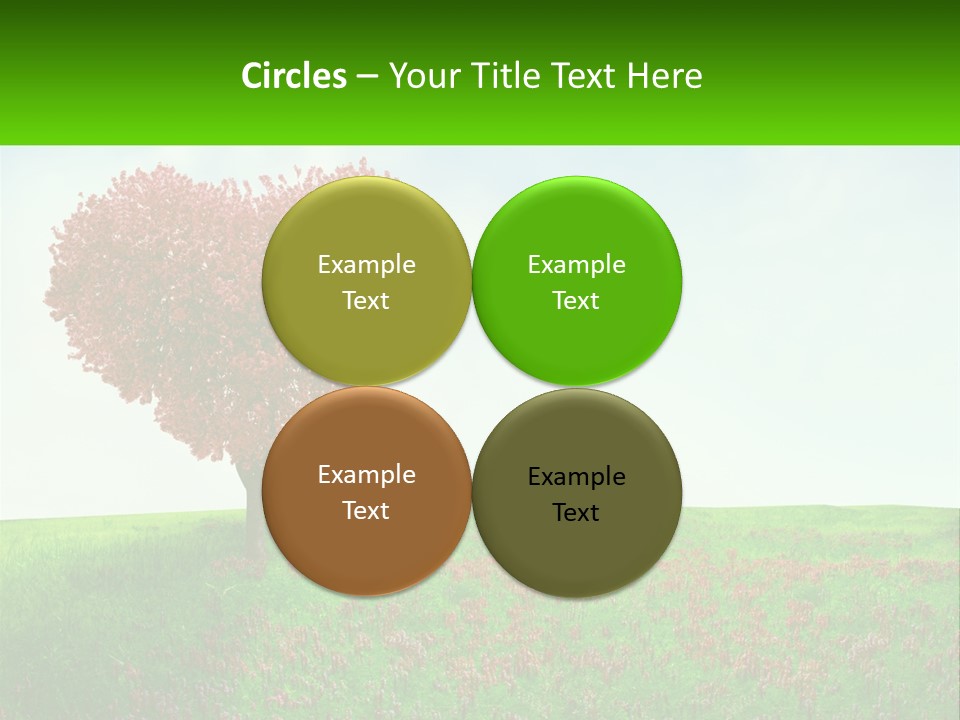 Circles – Your Title Text Here

Example Text

Example Text

Example Text

Example Text